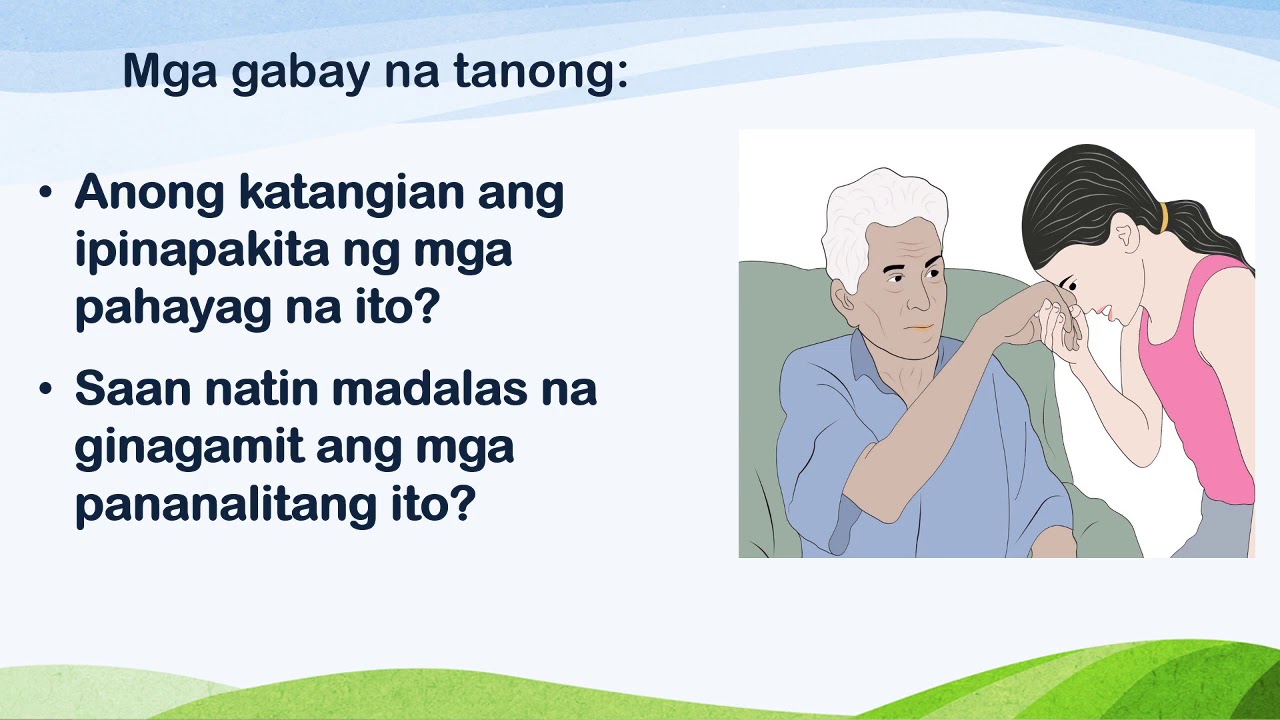 Mga gabay na tanong:

• Anong katangian ang ipinapakita ng mga pahayag na ito?

• Saan natin madalas na ginagamit ang mga pananalitang ito?